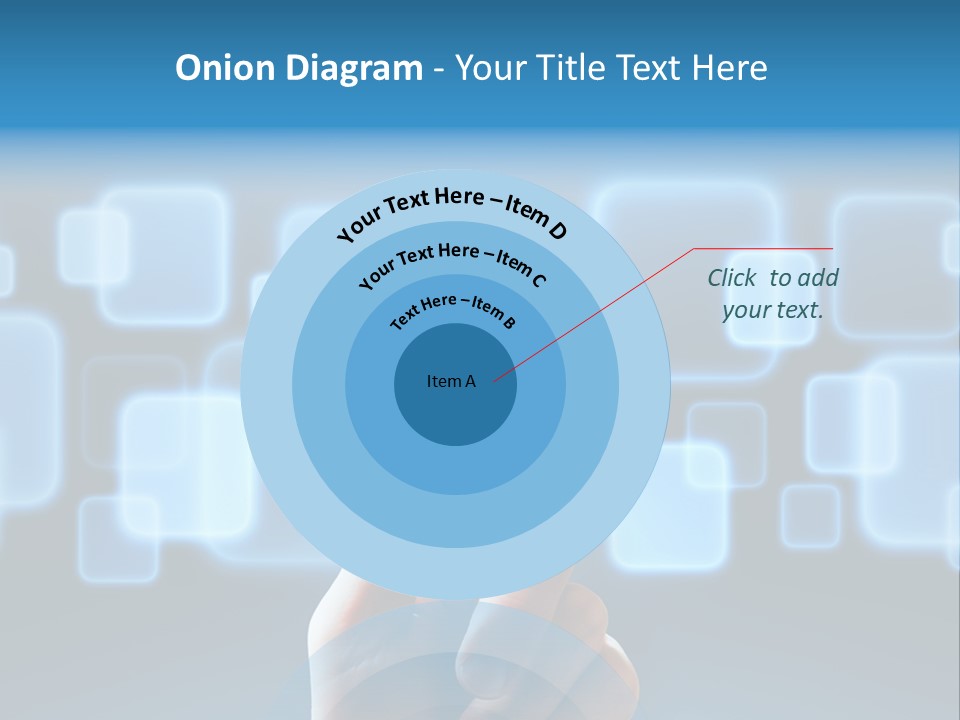 Onion Diagram - Your Title Text Here

Your Text Here – Item D

Your Text Here – Item C

Text Here – Item B

Item A

Click to add your text.